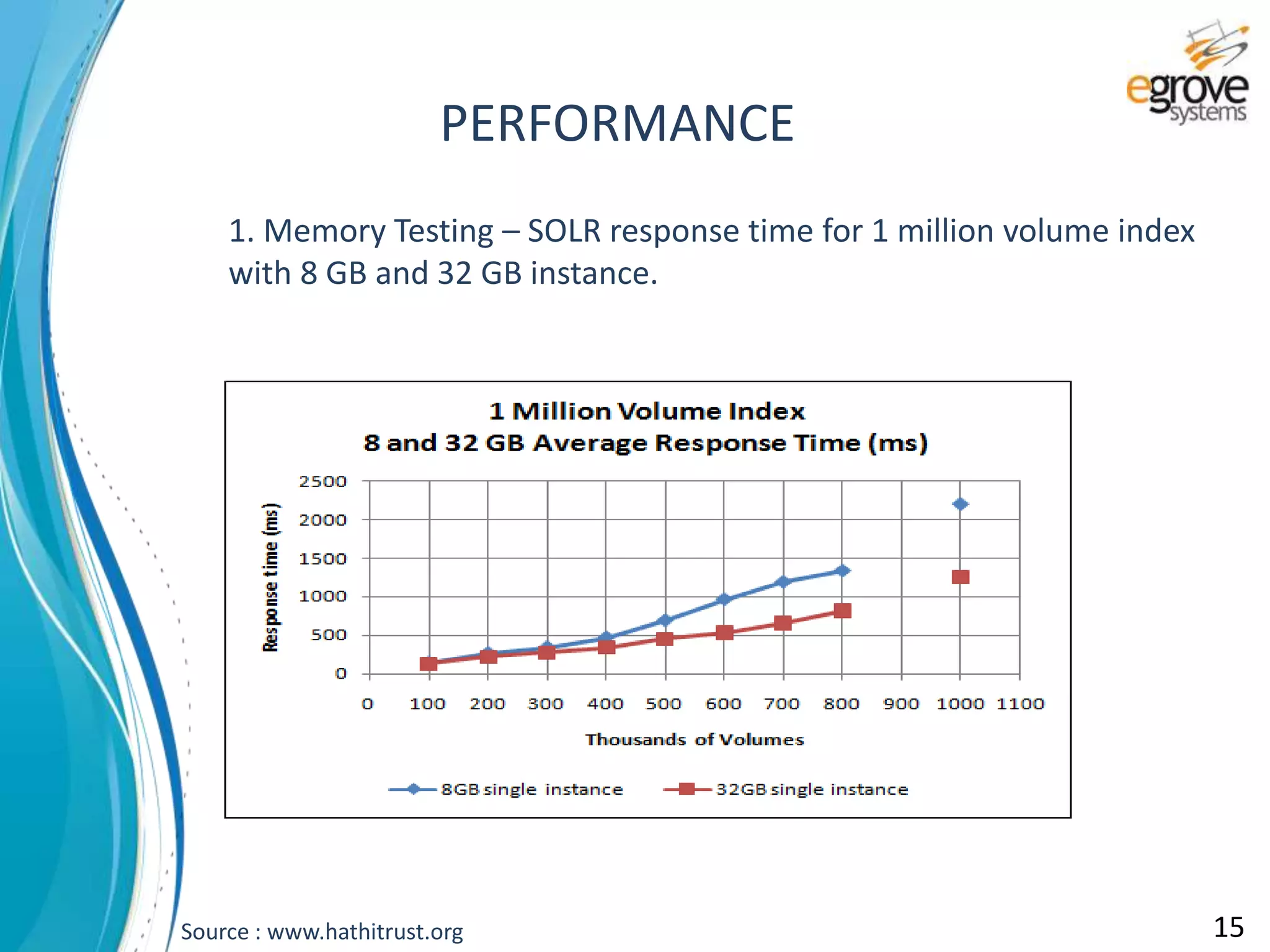 egrove systems

PERFORMANCE

1. Memory Testing – SOLR response time for 1 million volume index with 8 GB and 32 GB instance.

1 Million Volume Index
8 and 32 GB Average Response Time (ms)

Response time (ms)

2500
2000
1500
1000
500
0

0 100 200 300 400 500 600 700 800 900 1000 1100

Thousands of Volumes

8GB single instance
32GB single instance

Source : www.hathitrust.org

15